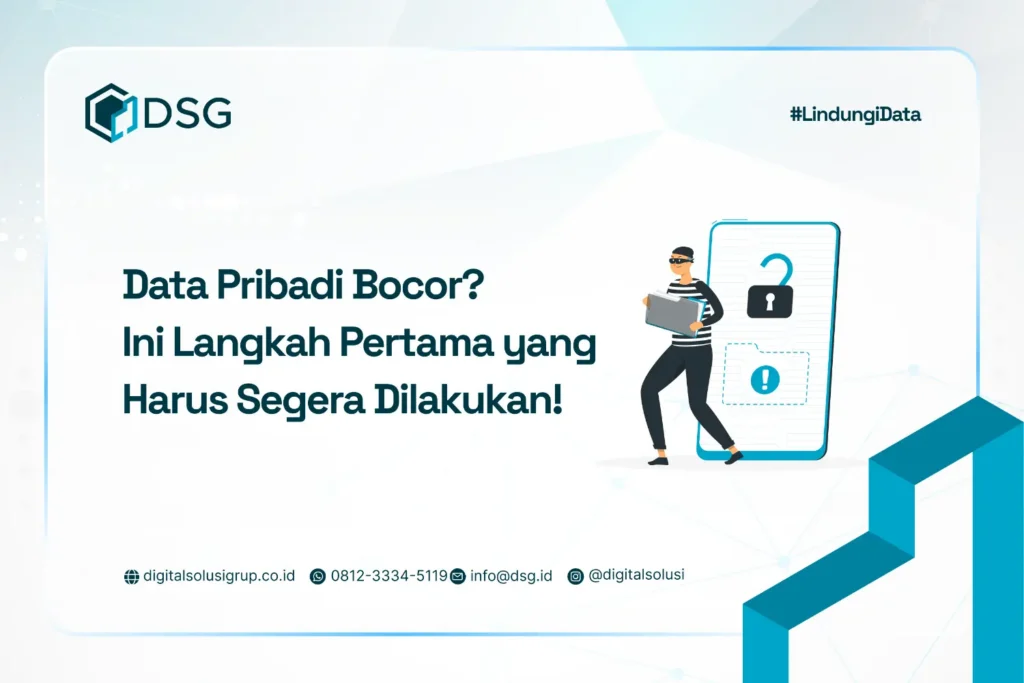 DSG

#LindungiData

Data Pribadi Bocor?
Ini Langkah Pertama yang
Harus Segera Dilakukan!

digitalsolusigrup.co.id 0812-3334-5119 info@dsg.id @digitalsolusi